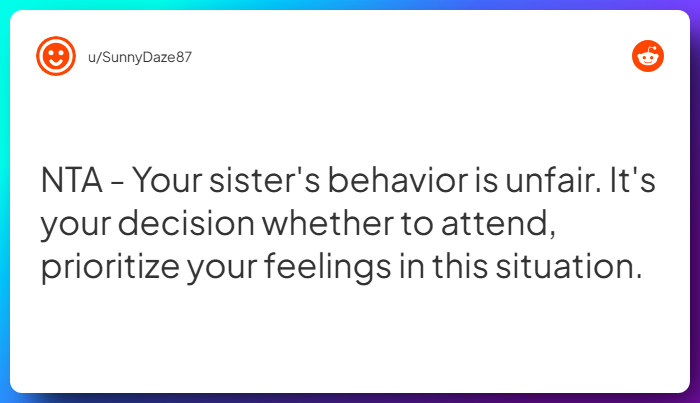 u/SunnyDaze87

NTA - Your sister's behavior is unfair. It's your decision whether to attend, prioritize your feelings in this situation.